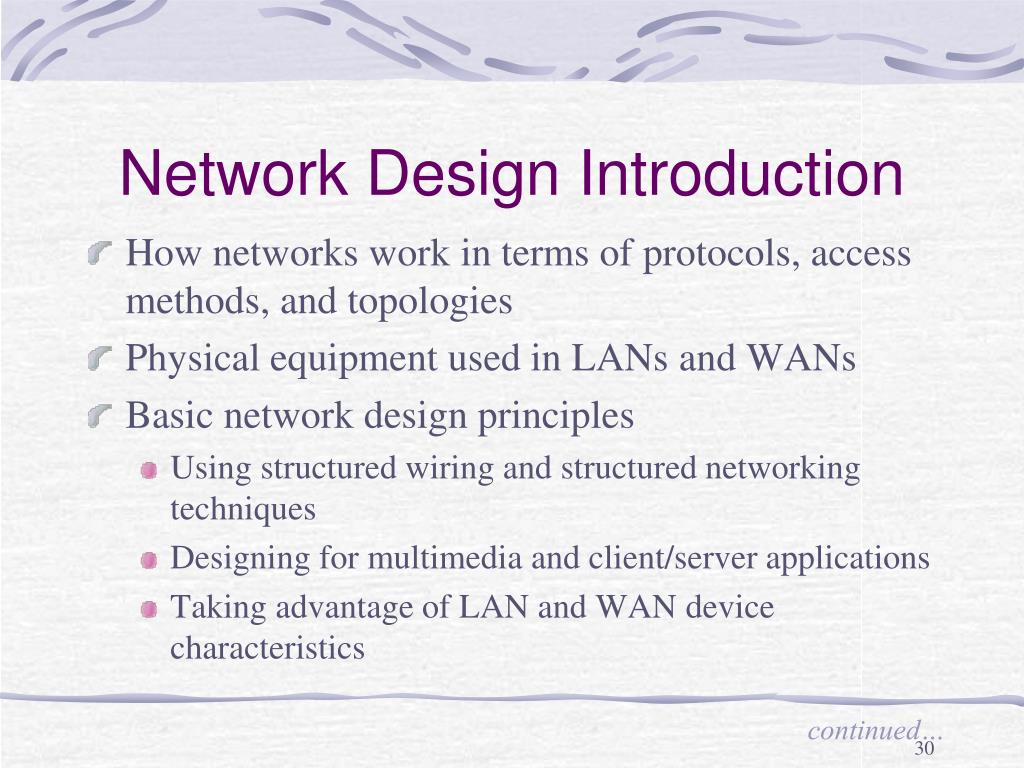 Network Design Introduction

How networks work in terms of protocols, access methods, and topologies

Physical equipment used in LANs and WANs

Basic network design principles

Using structured wiring and structured networking techniques

Designing for multimedia and client/server applications

Taking advantage of LAN and WAN device characteristics

continued...

30